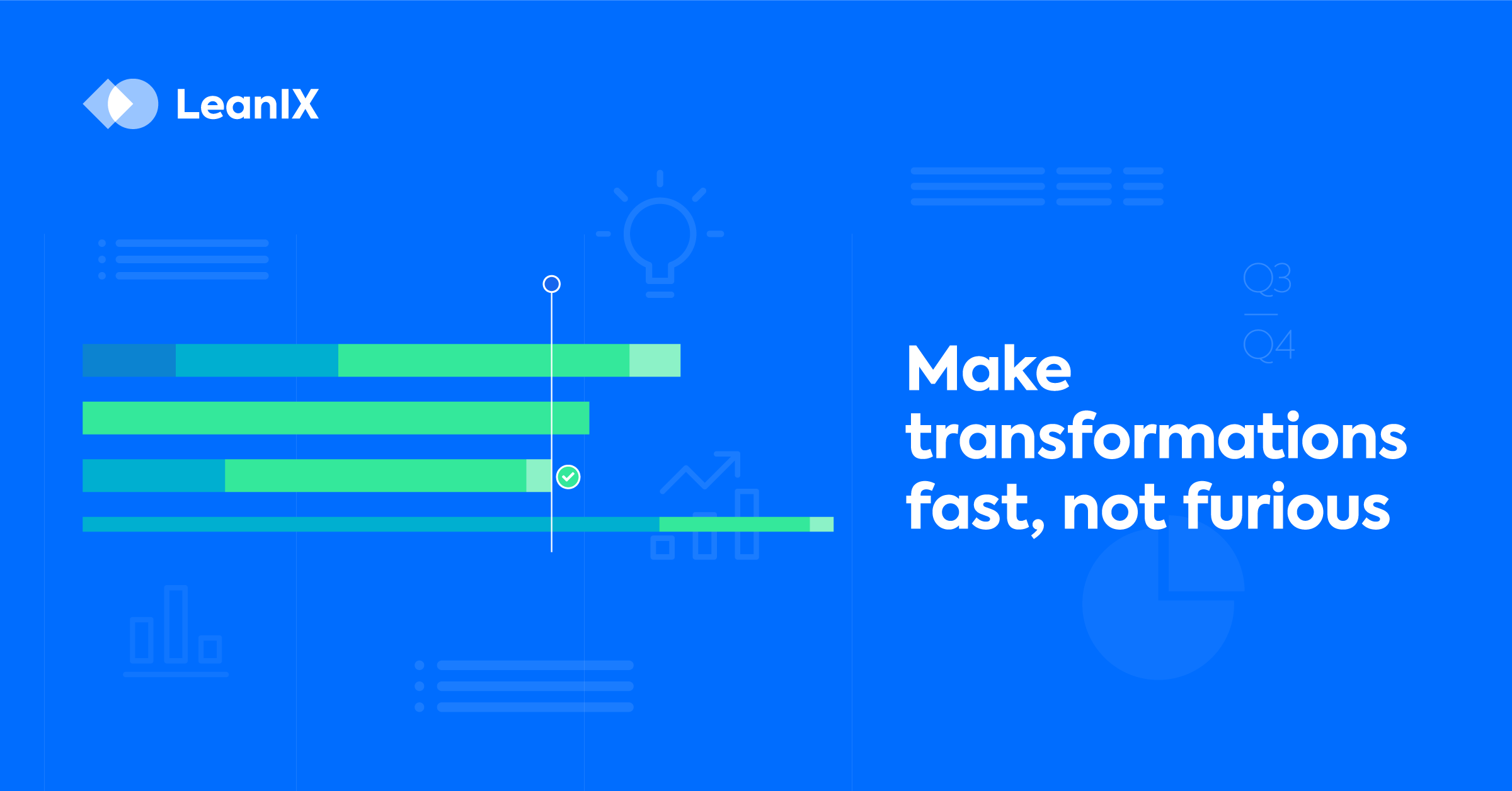 LeanIX

Q3

Q4

Make transformations fast, not furious